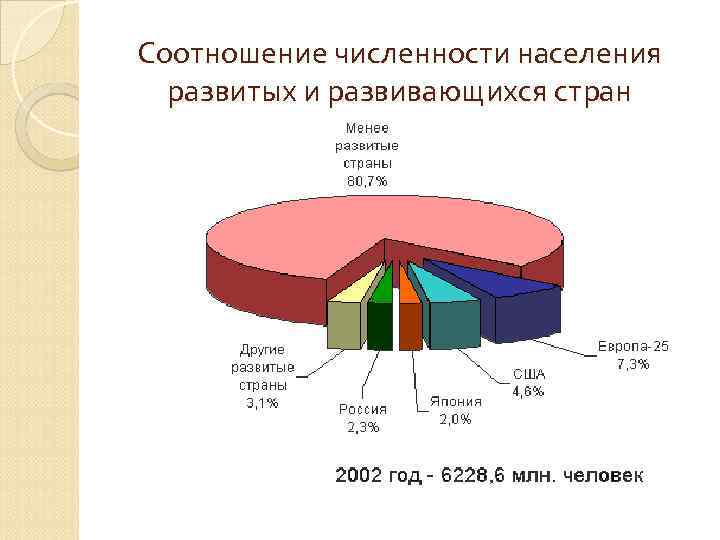 Соотношение численности населения развитых и развивающихся стран

Менее развитые страны 80,7%

Другие развитые страны 3,1%

Россия 2,3%

Япония 2,0%

США 4,6%

Европа-25 7,3%

2002 год - 6228,6 млн. человек